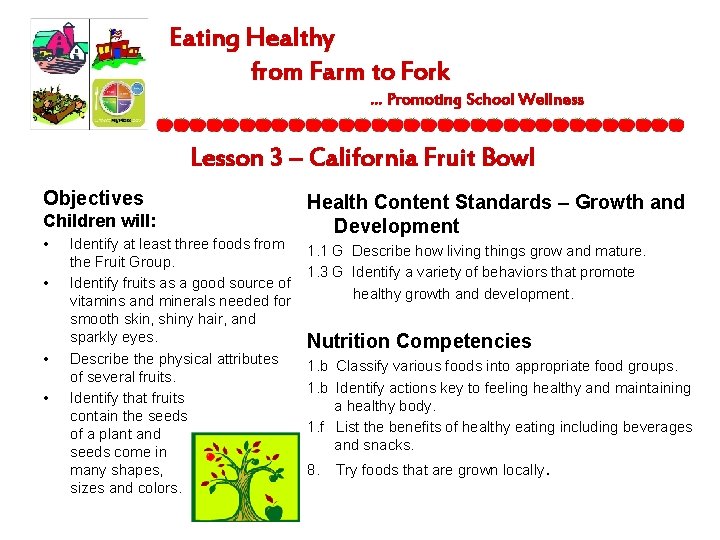 Eating Healthy
from Farm to Fork
... Promoting School Wellness

Lesson 3 – California Fruit Bowl

Objectives
Children will:
• Identify at least three foods from the Fruit Group.
• Identify fruits as a good source of vitamins and minerals needed for smooth skin, shiny hair, and sparkly eyes.
• Describe the physical attributes of several fruits.
• Identify that fruits contain the seeds of a plant and seeds come in many shapes, sizes and colors.

Health Content Standards – Growth and Development
1.1 G Describe how living things grow and mature.
1.3 G Identify a variety of behaviors that promote healthy growth and development.

Nutrition Competencies
1.b Classify various foods into appropriate food groups.
1.b Identify actions key to feeling healthy and maintaining a healthy body.
1.f List the benefits of healthy eating including beverages and snacks.
8. Try foods that are grown locally.